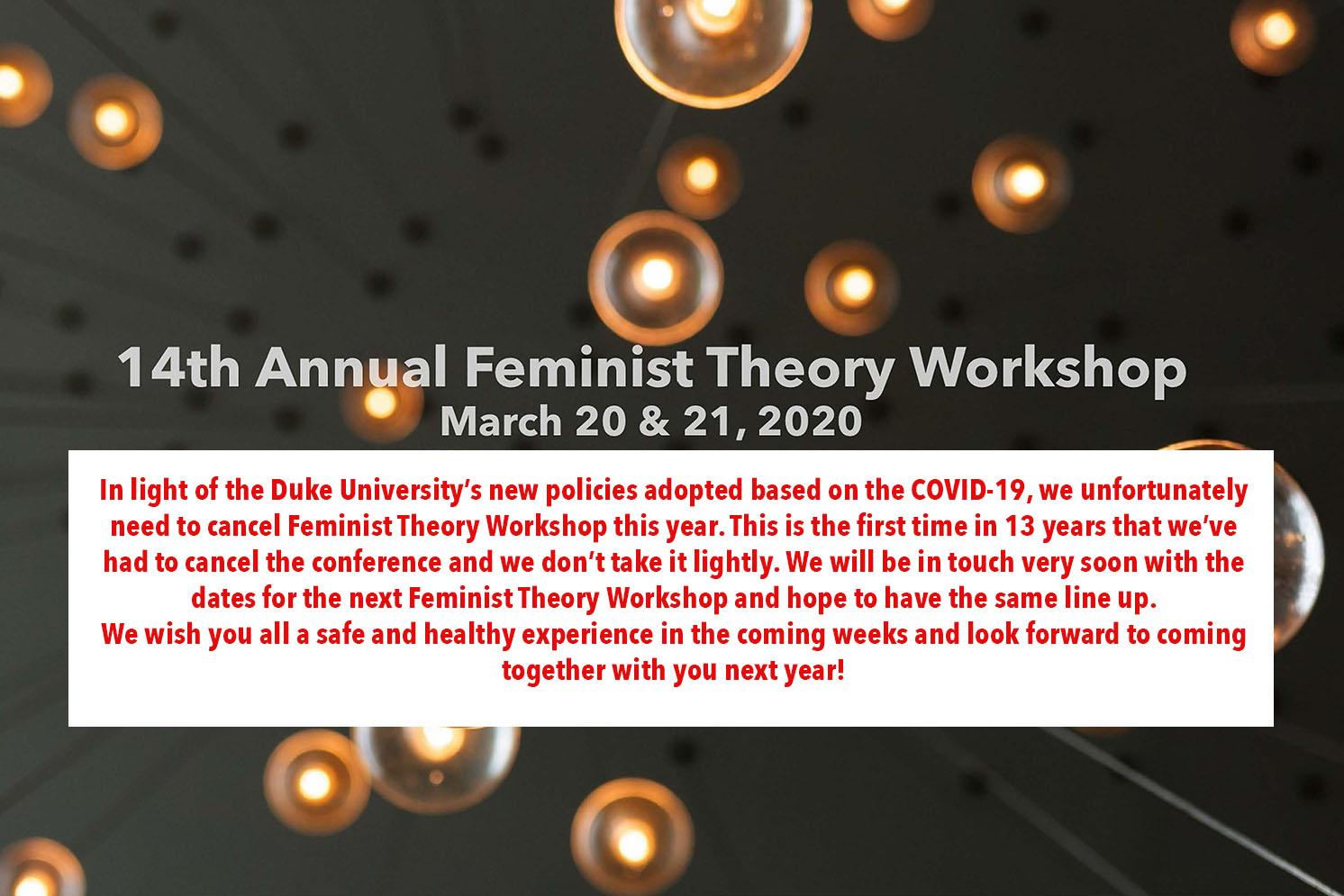 14th Annual Feminist Theory Workshop
March 20 & 21, 2020

In light of the Duke University's new policies adopted based on the COVID-19, we unfortunately need to cancel Feminist Theory Workshop this year. This is the first time in 13 years that we've had to cancel the conference and we don't take it lightly. We will be in touch very soon with the dates for the next Feminist Theory Workshop and hope to have the same line up.
We wish you all a safe and healthy experience in the coming weeks and look forward to coming together with you next year!